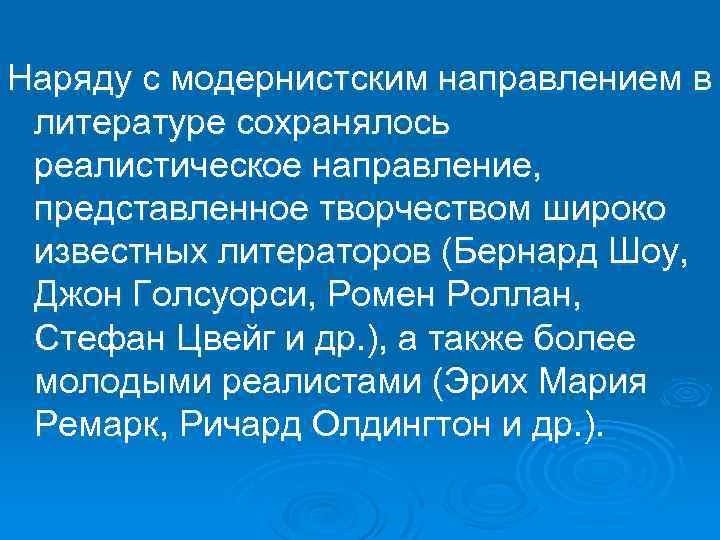 Наряду с модернистским направлением в литературе сохранялось реалистическое направление, представленное творчеством широко известных литераторов (Бернард Шоу, Джон Голсуорси, Ромен Роллан, Стефан Цвейг и др.), а также более молодыми реалистами (Эрих Мария Ремарк, Ричард Олдингтон и др.).